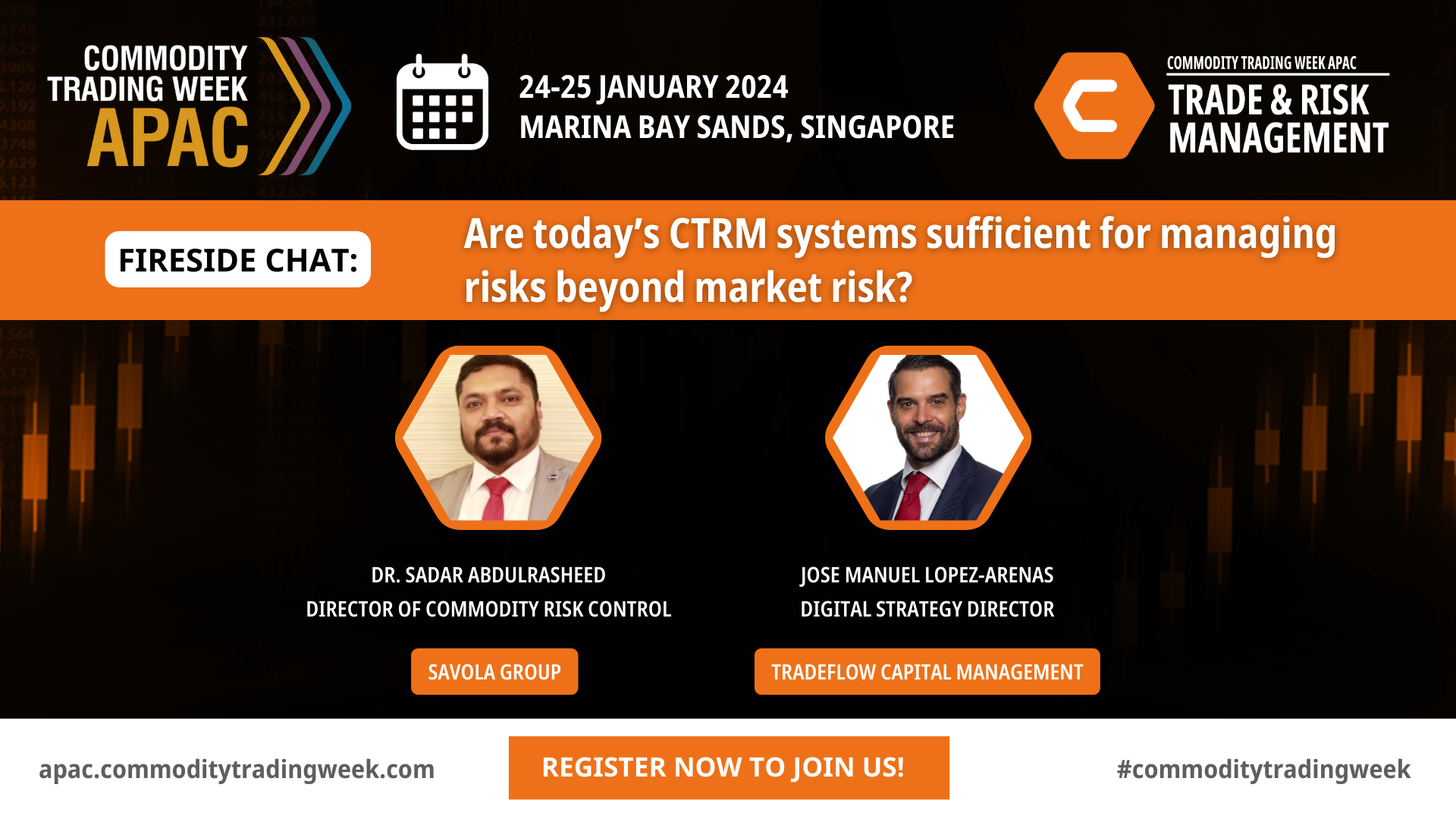 COMMODITY TRADING WEEK APAC

24-25 JANUARY 2024
MARINA BAY SANDS, SINGAPORE

COMMODITY TRADING WEEK APAC
TRADE & RISK MANAGEMENT

FIRESIDE CHAT:

Are today's CTRM systems sufficient for managing risks beyond market risk?

DR. SADAR ABDULRASHEED
DIRECTOR OF COMMODITY RISK CONTROL

SAVOLA GROUP

JOSE MANUEL LOPEZ-ARENAS
DIGITAL STRATEGY DIRECTOR

TRADEFLOW CAPITAL MANAGEMENT

apac.commoditytradingweek.com

REGISTER NOW TO JOIN US!

#commoditytradingweek